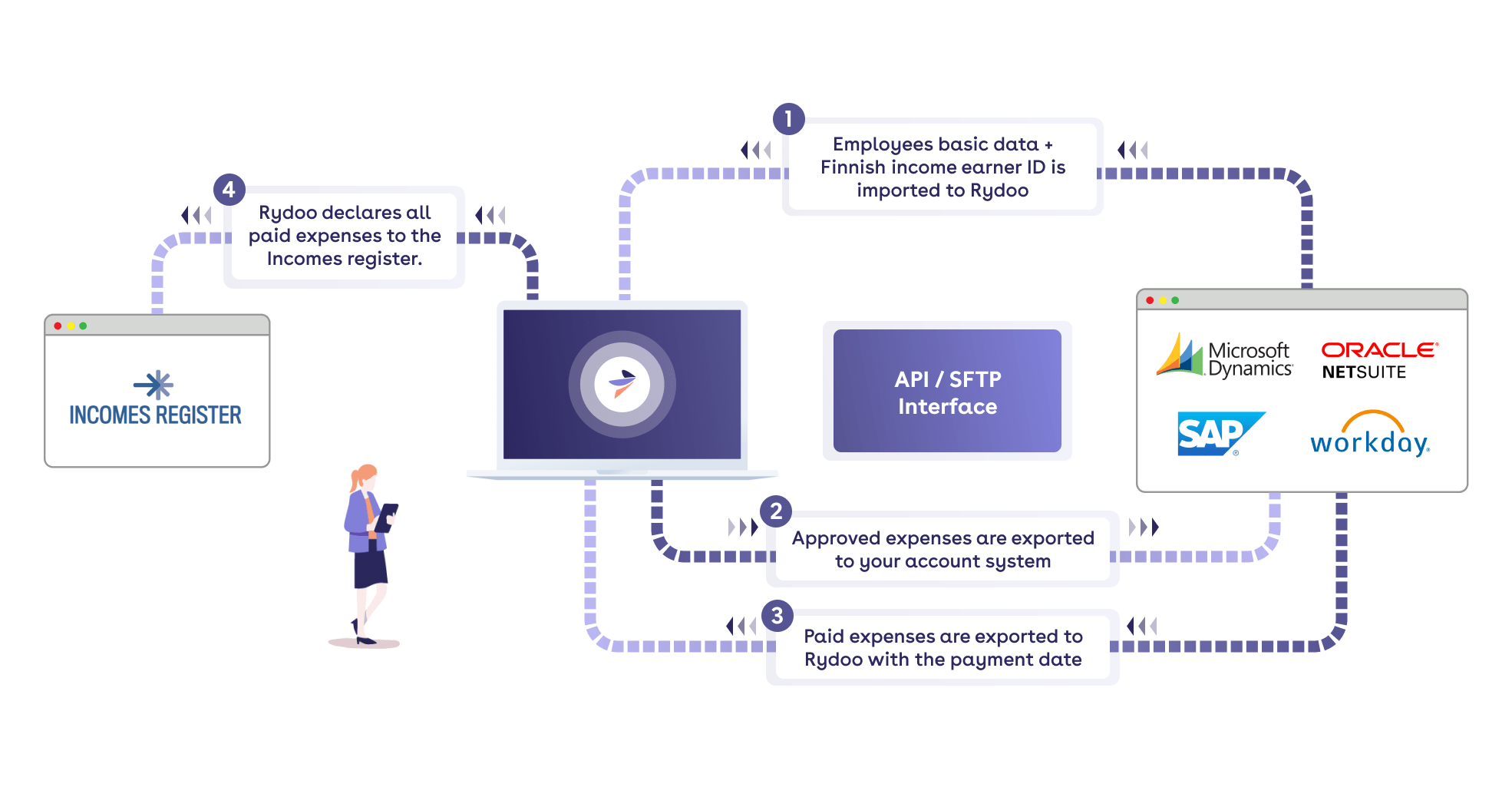 1
Employees basic data + Finnish income earner ID is imported to Rydoo

4
Rydoo declares all paid expenses to the Incomes register.

INCOMES REGISTER

API / SFTP Interface

Microsoft Dynamics
ORACLE NETSUITE
SAP
workday.

2
Approved expenses are exported to your account system

3
Paid expenses are exported to Rydoo with the payment date